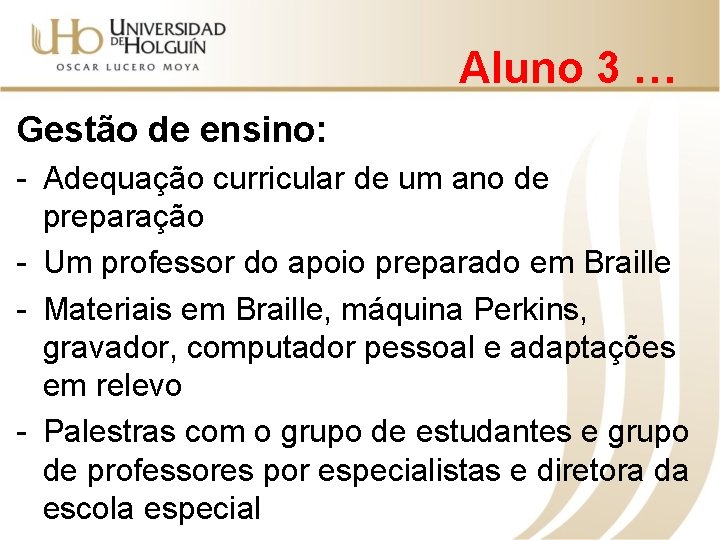 UHo UNIVERSIDAD DE HOLGUÍN
OSCAR LUCERO MOYA

Aluno 3 …

Gestão de ensino:

- Adequação curricular de um ano de preparação
- Um professor do apoio preparado em Braille
- Materiais em Braille, máquina Perkins, gravador, computador pessoal e adaptações em relevo
- Palestras com o grupo de estudantes e grupo de professores por especialistas e diretora da escola especial